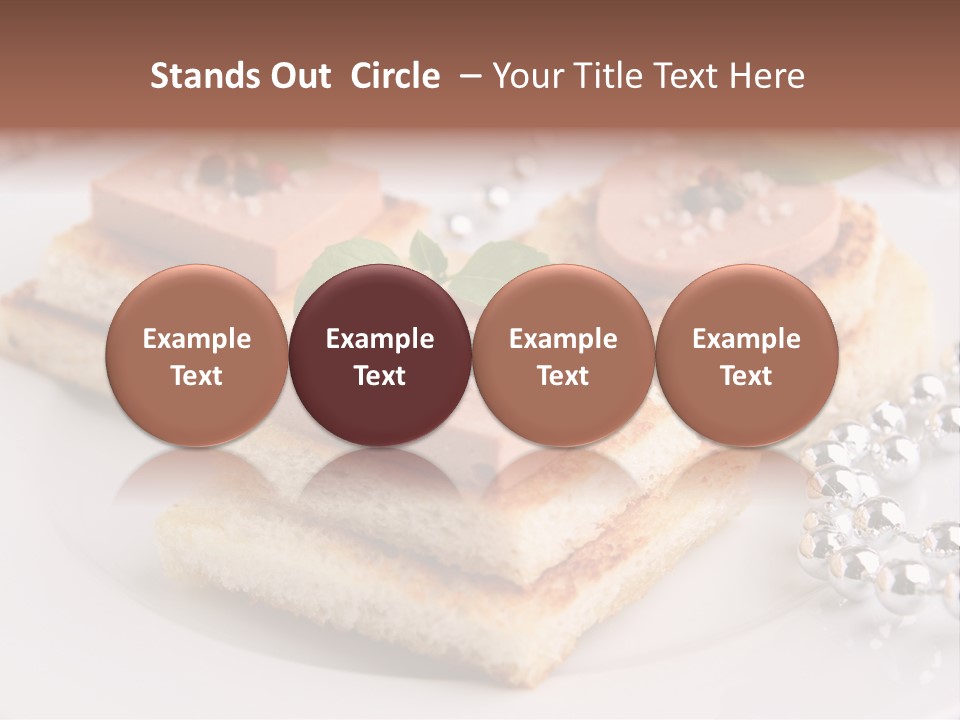 Stands Out Circle – Your Title Text Here

Example Text

Example Text

Example Text

Example Text